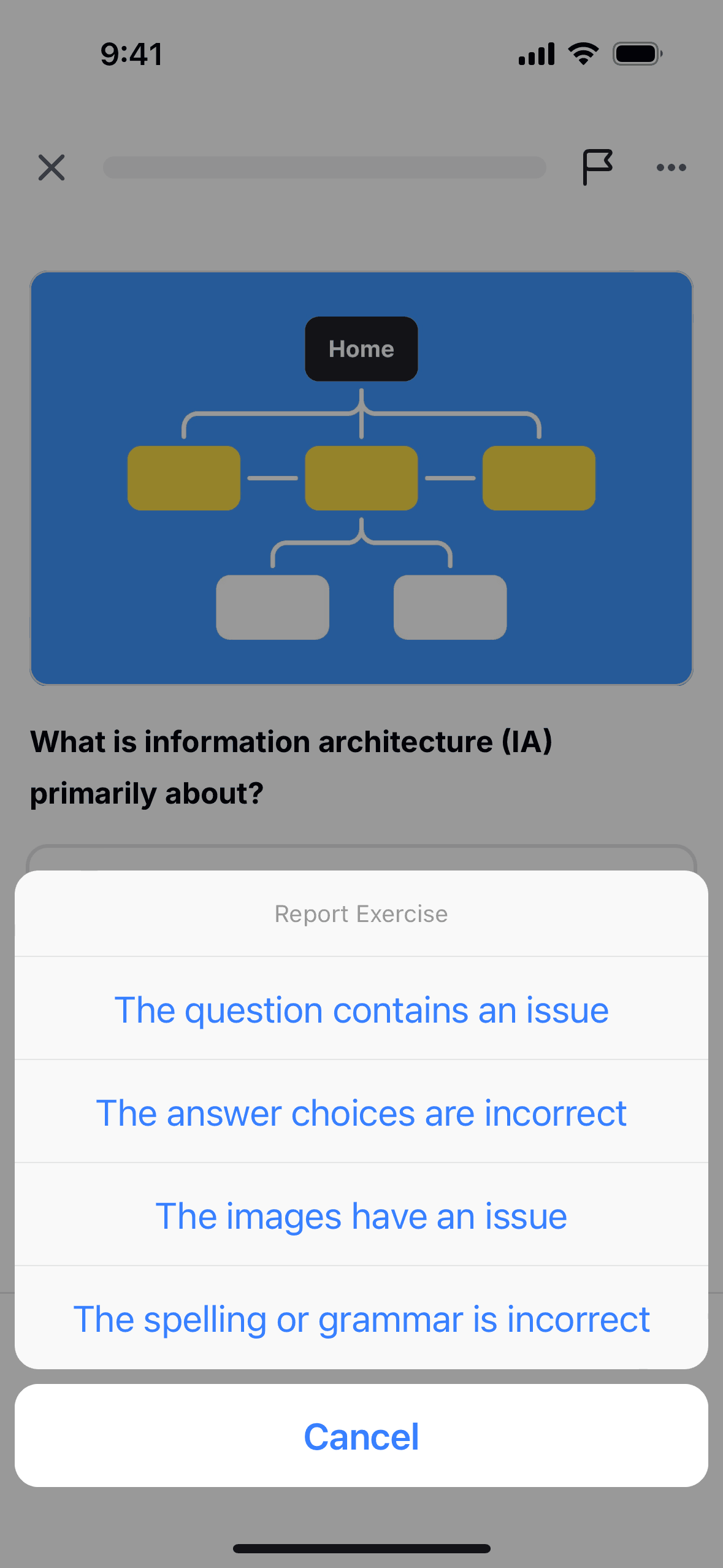 9:41

Home

What is information architecture (IA) primarily about?

Report Exercise

The question contains an issue

The answer choices are incorrect

The images have an issue

The spelling or grammar is incorrect

Cancel